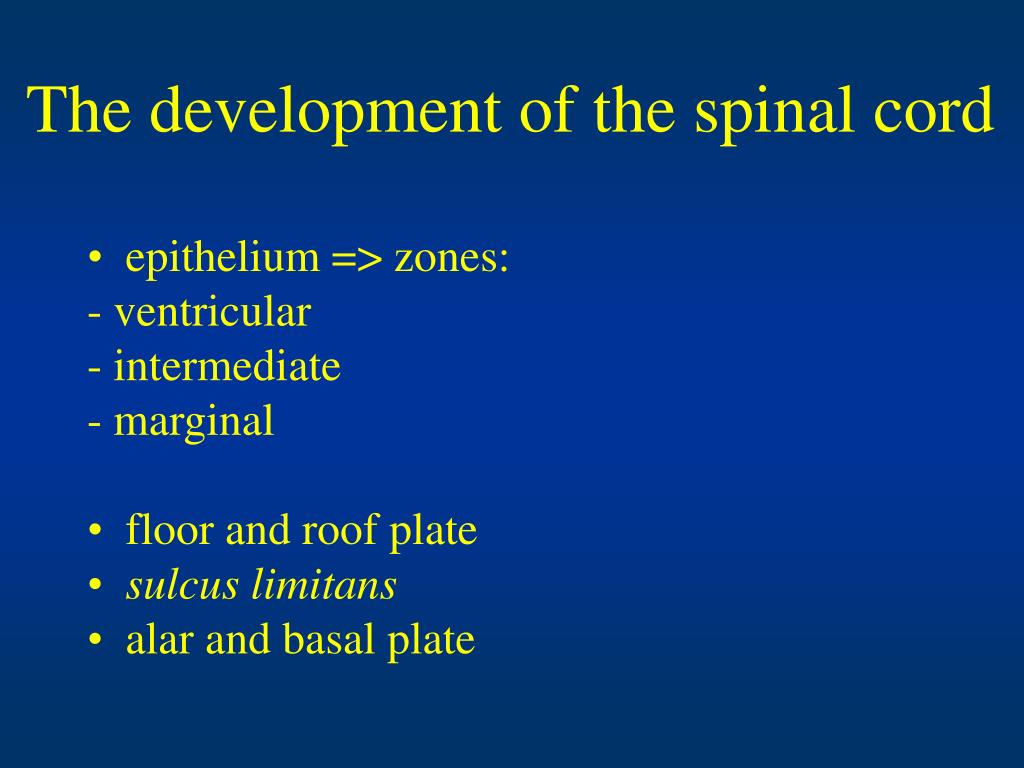 The development of the spinal cord

• epithelium => zones:
- ventricular
- intermediate
- marginal

• floor and roof plate
• sulcus limitans
• alar and basal plate